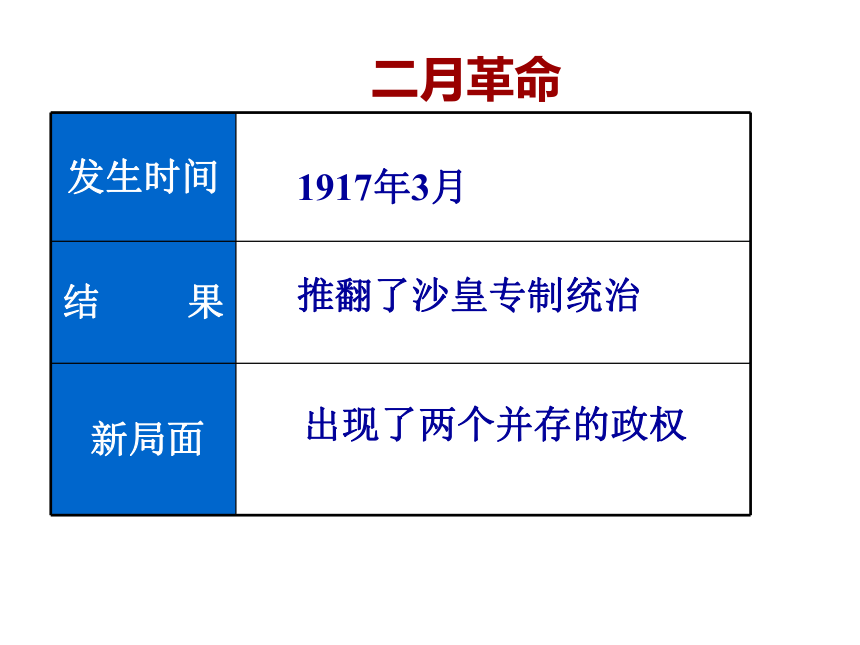 二月革命

| 发生时间 | 1917年3月 |
|---|---|
| 结　　果 | 推翻了沙皇专制统治 |
| 新局面 | 出现了两个并存的政权 |